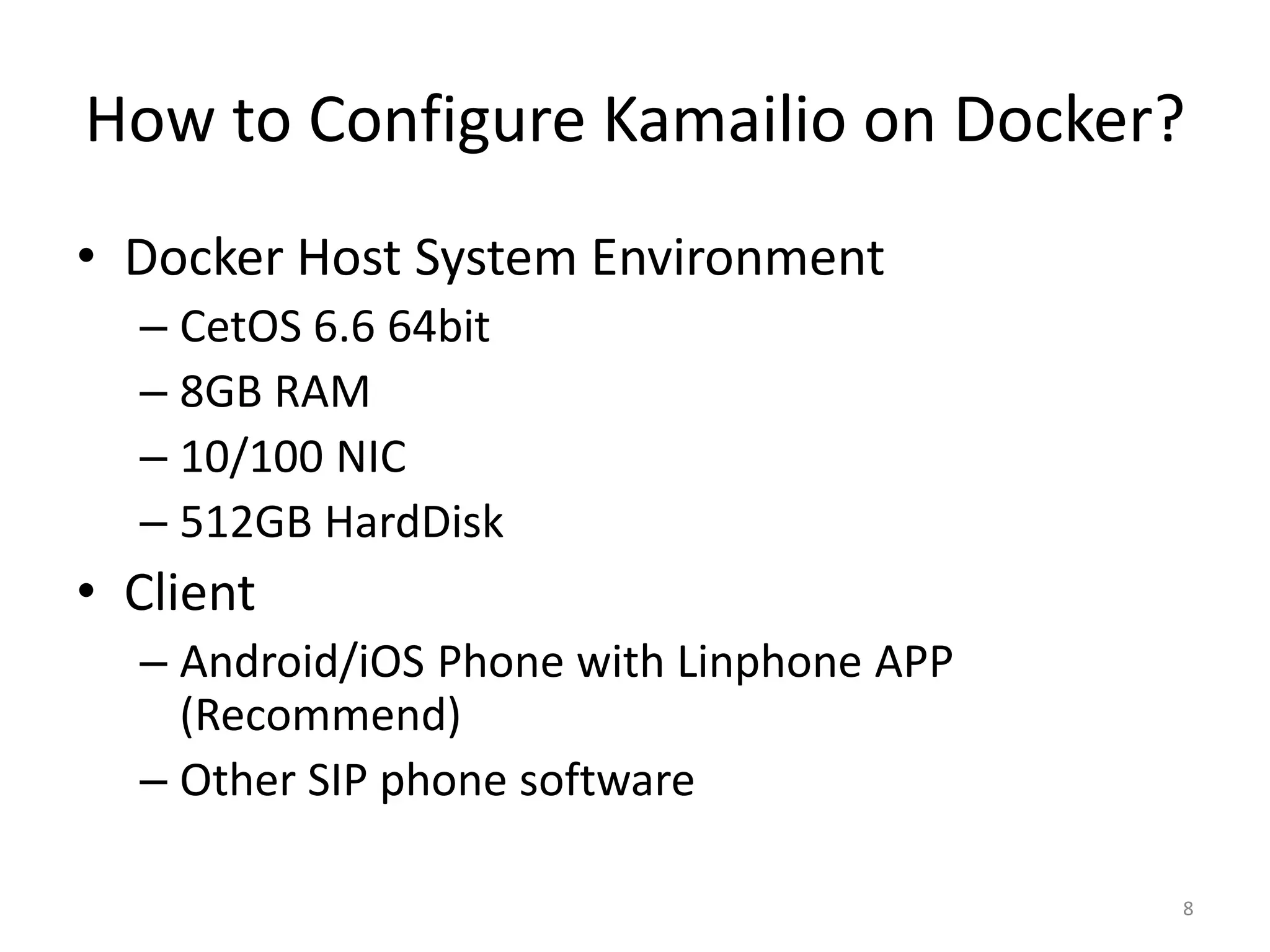 How to Configure Kamailio on Docker?

• Docker Host System Environment
– CetOS 6.6 64bit
– 8GB RAM
– 10/100 NIC
– 512GB HardDisk
• Client
– Android/iOS Phone with Linphone APP (Recommend)
– Other SIP phone software

8